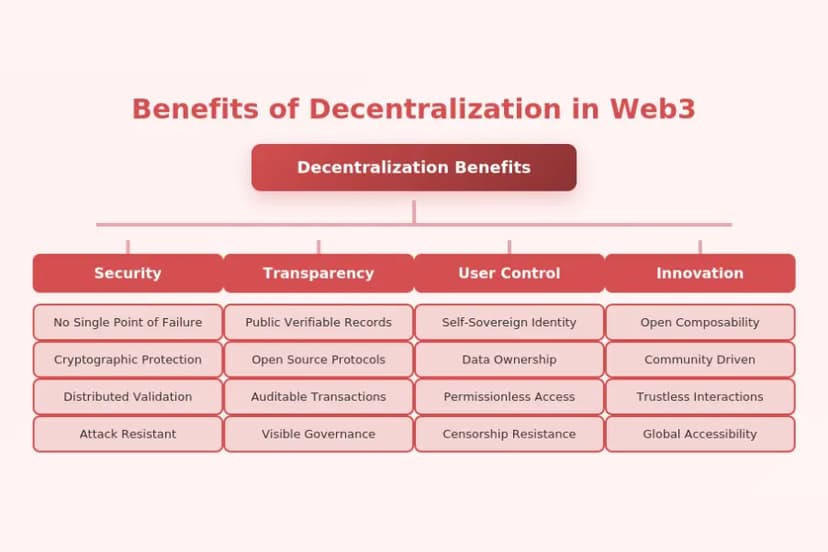 Benefits of Decentralization in Web3

Decentralization Benefits

| Security | Transparency | User Control | Innovation |
|---|---|---|---|
| No Single Point of Failure | Public Verifiable Records | Self-Sovereign Identity | Open Composability |
| Cryptographic Protection | Open Source Protocols | Data Ownership | Community Driven |
| Distributed Validation | Auditable Transactions | Permissionless Access | Trustless Interactions |
| Attack Resistant | Visible Governance | Censorship Resistance | Global Accessibility |